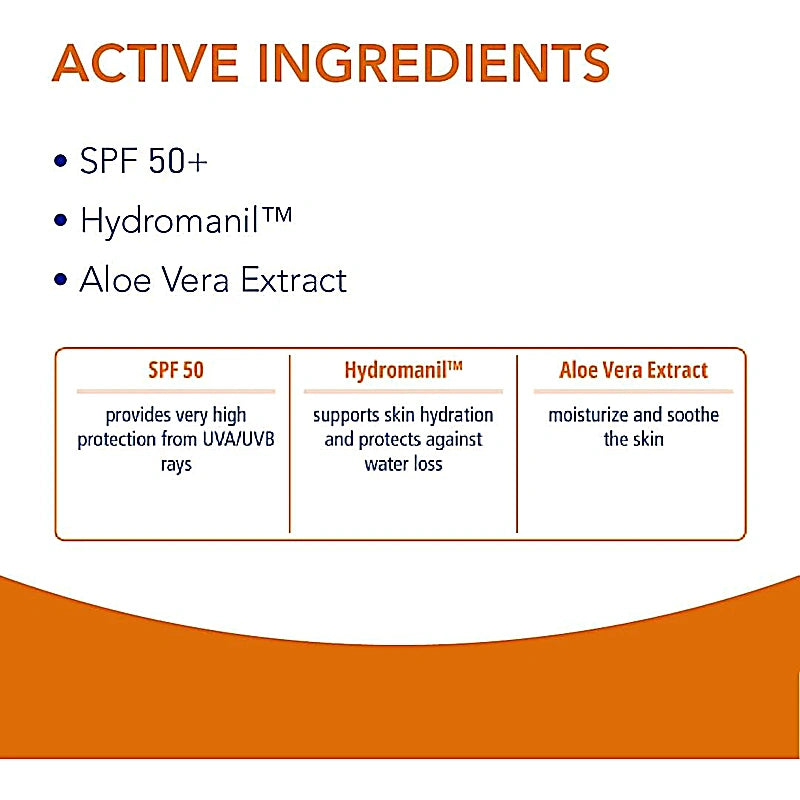 ACTIVE INGREDIENTS

• SPF 50+
• Hydromanil™
• Aloe Vera Extract

| SPF 50 | Hydromanil™ | Aloe Vera Extract |
|---|---|---|
| provides very high protection from UVA/UVB rays | supports skin hydration and protects against water loss | moisturize and soothe the skin |